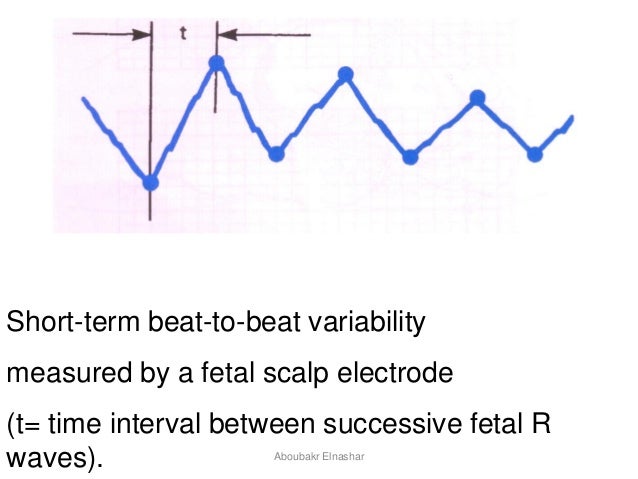 t

Short-term beat-to-beat variability

measured by a fetal scalp electrode

(t= time interval between successive fetal R waves).

Aboubakr Elnashar